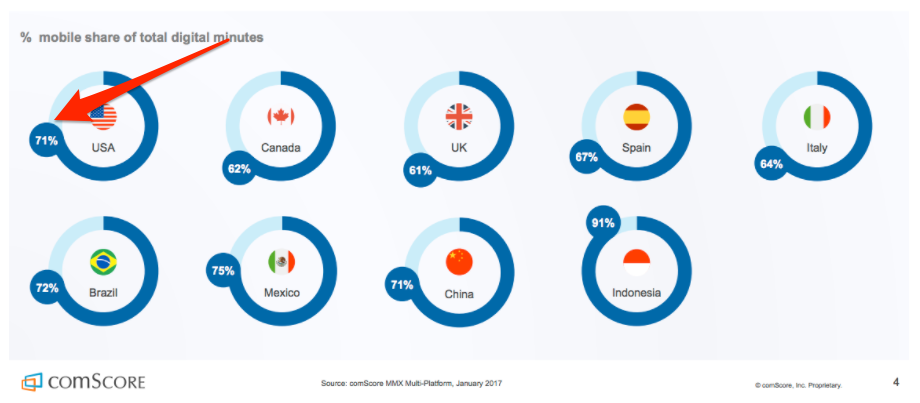 % mobile share of total digital minutes

71%
USA

62%
Canada

61%
UK

67%
Spain

64%
Italy

72%
Brazil

75%
Mexico

71%
China

91%
Indonesia

comSCORE

Source: comScore MMX Multi-Platform, January 2017

© comScore, Inc. Proprietary.

4